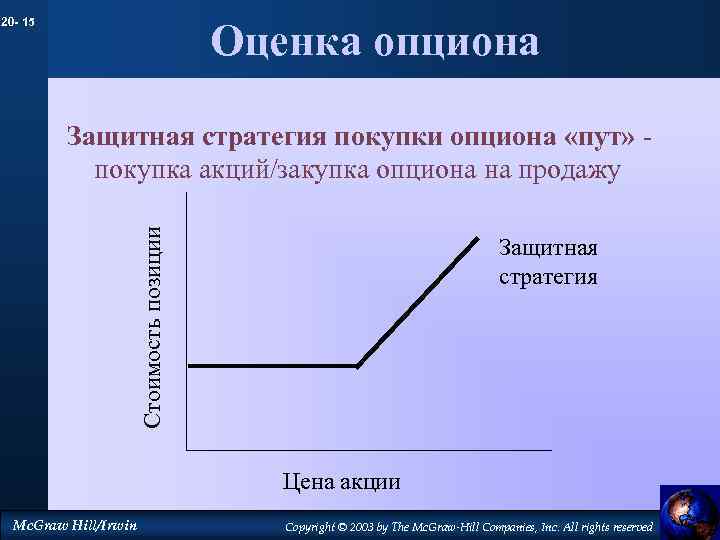 20- 15

Оценка опциона

Защитная стратегия покупки опциона «пут» - покупка акций/закупка опциона на продажу

Стоимость позиции

Защитная стратегия

Цена акции

McGraw Hill/Irwin

Copyright © 2003 by The McGraw-Hill Companies, Inc. All rights reserved